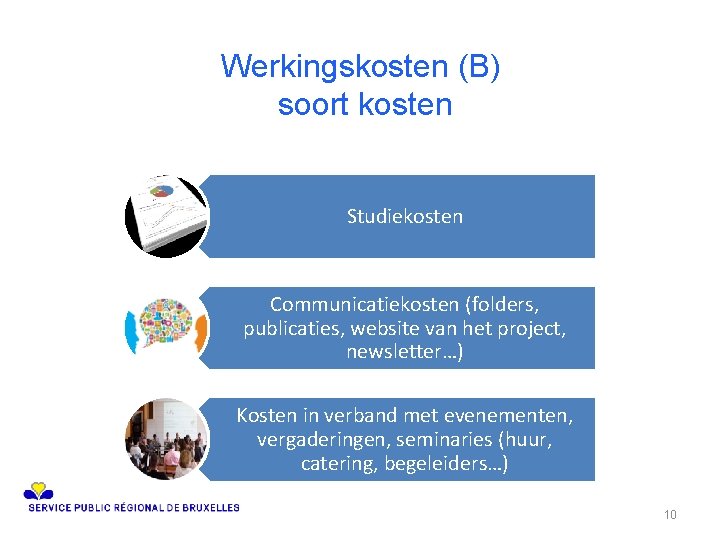 Werkingskosten (B)
soort kosten

Studiekosten

Communicatiekosten (folders, publicaties, website van het project, newsletter…)

Kosten in verband met evenementen, vergaderingen, seminaries (huur, catering, begeleiders…)

SERVICE PUBLIC RÉGIONAL DE BRUXELLES

10